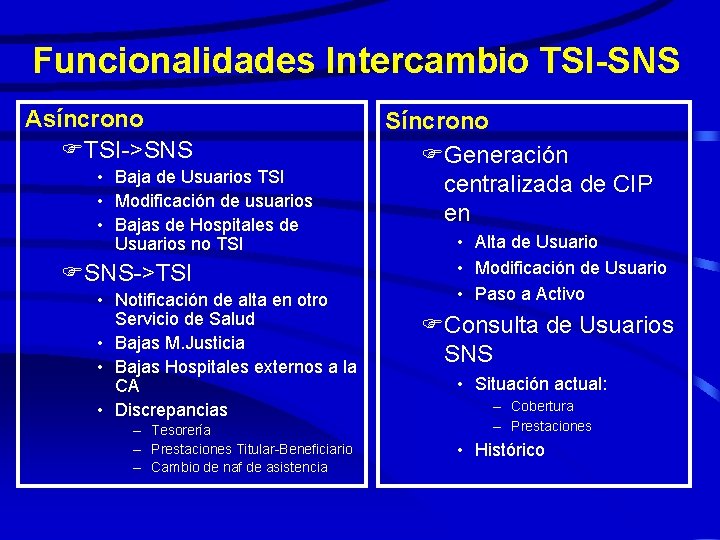 Funcionalidades Intercambio TSI-SNS

Asíncrono

☞TSI->SNS
• Baja de Usuarios TSI
• Modificación de usuarios
• Bajas de Hospitales de Usuarios no TSI

☞SNS->TSI
• Notificación de alta en otro Servicio de Salud
• Bajas M.Justicia
• Bajas Hospitales externos a la CA
• Discrepancias
– Tesorería
– Prestaciones Titular-Beneficiario
– Cambio de naf de asistencia

Síncrono

☞Generación centralizada de CIP en
• Alta de Usuario
• Modificación de Usuario
• Paso a Activo

☞Consulta de Usuarios SNS
• Situación actual:
– Cobertura
– Prestaciones
• Histórico